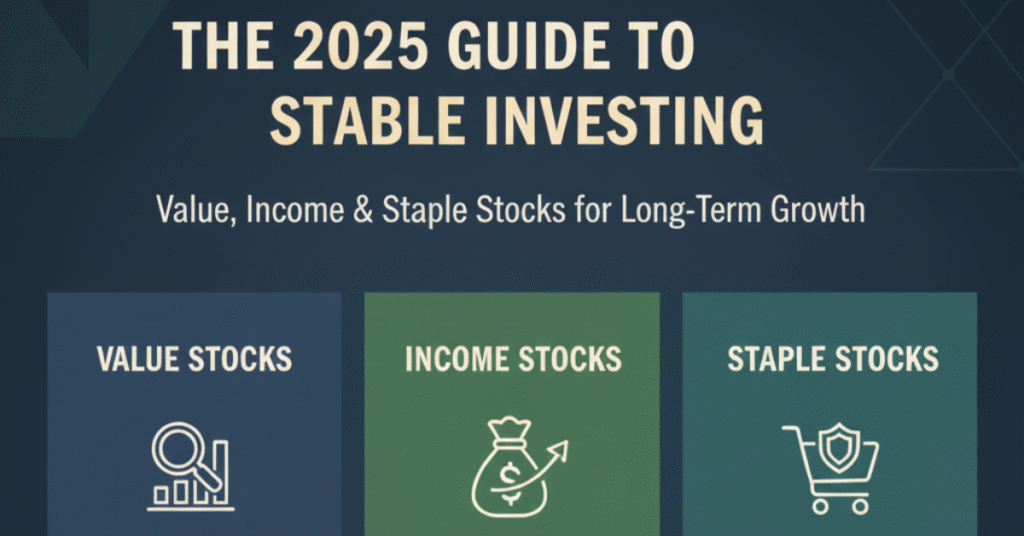 THE 2025 GUIDE TO STABLE INVESTING

Value, Income & Staple Stocks for Long-Term Growth

VALUE STOCKS

INCOME STOCKS

$

STAPLE STOCKS